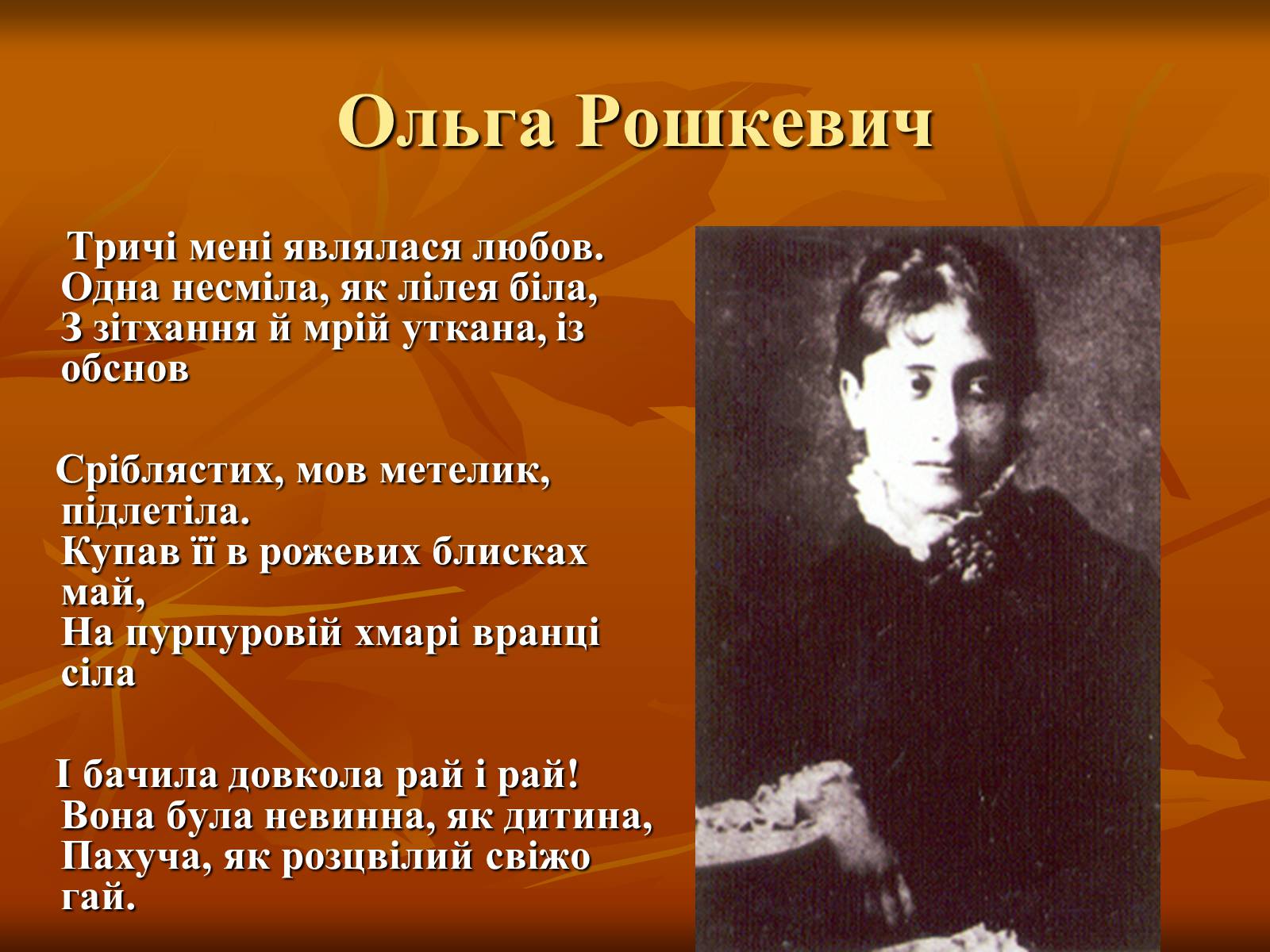 Ольга Рошкевич

Тричі мені являлася любов.
Одна несміла, як лілея біла,
З зітхання й мрій уткана, із обснов

Сріблястих, мов метелик, підлетіла.
Купав її в рожевих блисках май,
На пурпуровій хмарі вранці сіла

І бачила довкола рай і рай!
Вона була невинна, як дитина,
Пахуча, як розцвілий свіжо гай.